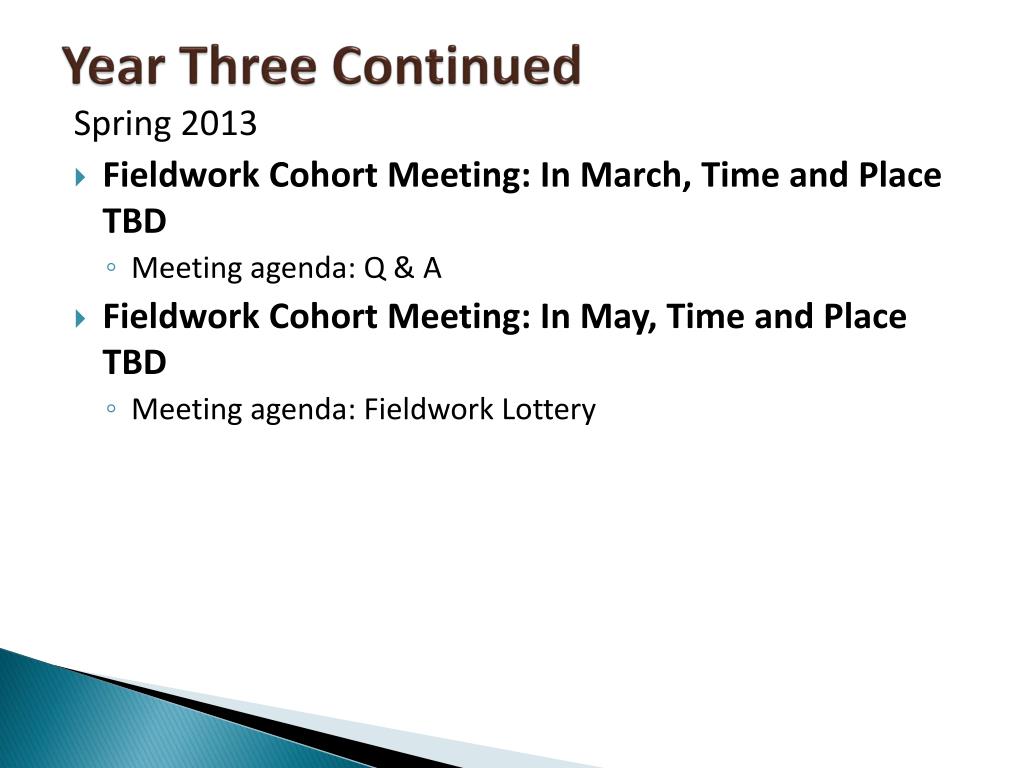 Year Three Continued

Spring 2013

Fieldwork Cohort Meeting: In March, Time and Place TBD

Meeting agenda: Q & A

Fieldwork Cohort Meeting: In May, Time and Place TBD

Meeting agenda: Fieldwork Lottery